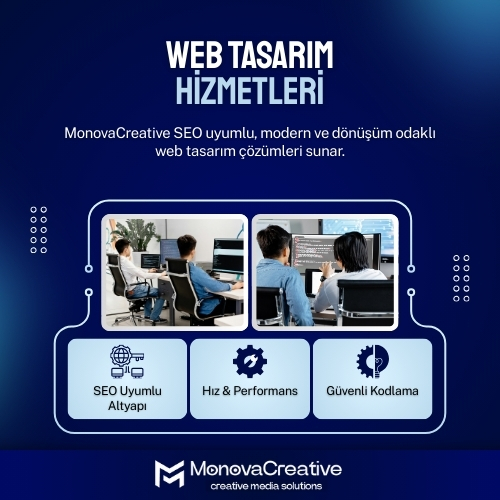 WEB TASARIM
HİZMETLERİ

MonovaCreative SEO uyumlu, modern ve dönüşüm odaklı web tasarım çözümleri sunar.

SEO Uyumlu Altyapı

Hız & Performans

Güvenli Kodlama

MonovaCreative
creative media solutions